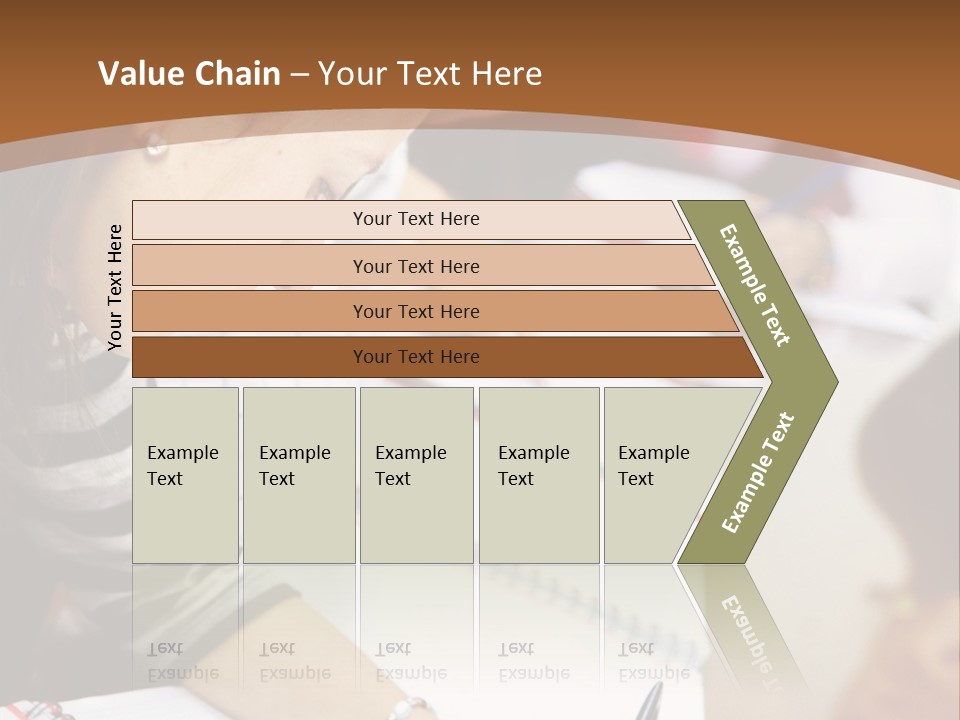 Value Chain – Your Text Here

Your Text Here

Your Text Here

Your Text Here

Your Text Here

Your Text Here

Example Text

Example Text

Example Text

Example Text

Example Text

Example Text

Example Text